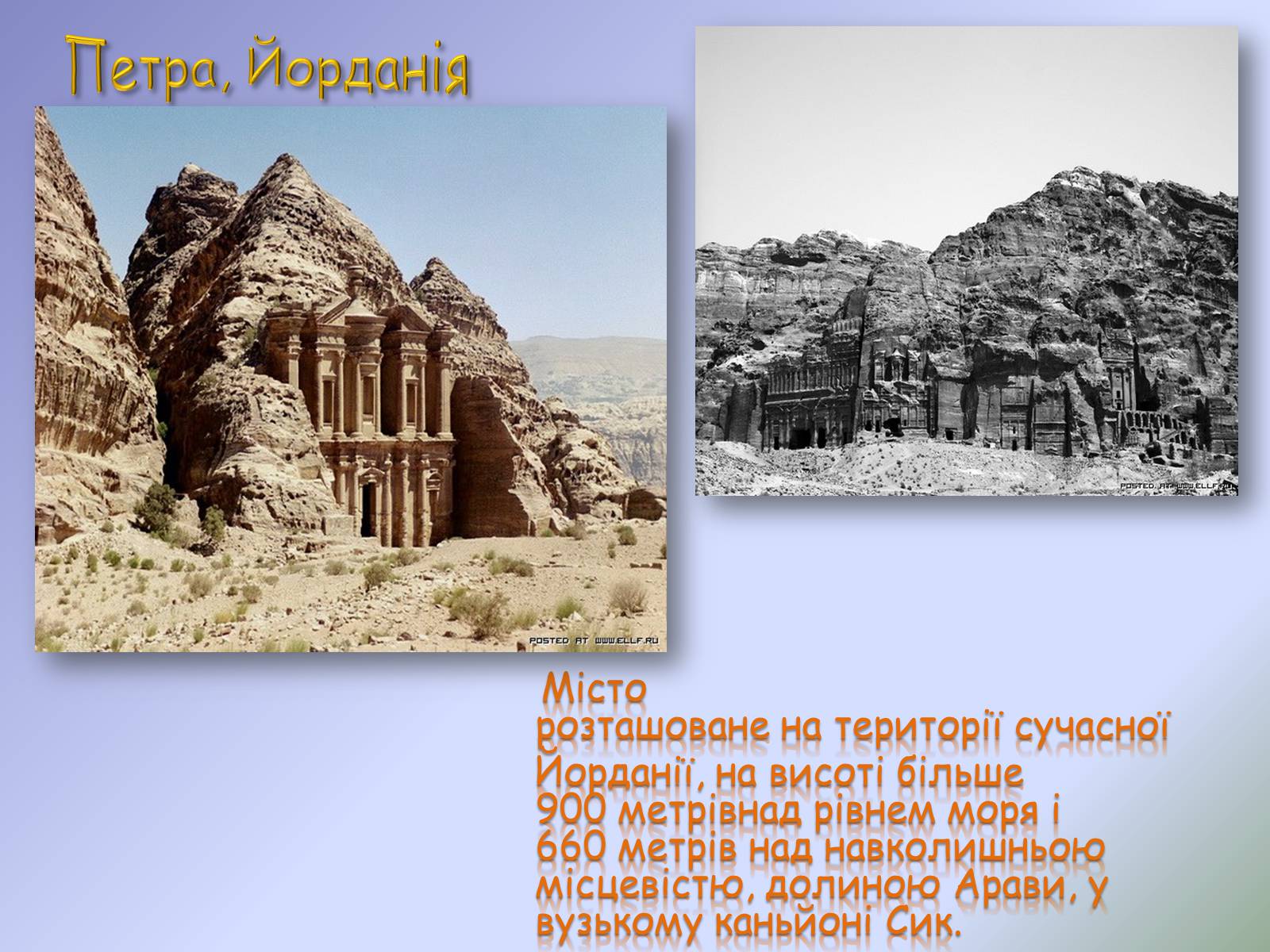 Петра, Йорданія

POSTED AT WWW.ELLF.RU

POSTED AT WWW.ELLF.RU

Місто розташоване на території сучасної Йорданії, на висоті більше 900 метрівнад рівнем моря і 660 метрів над навколишньою місцевістю, долиною Арави, у вузькому каньйоні Сик.